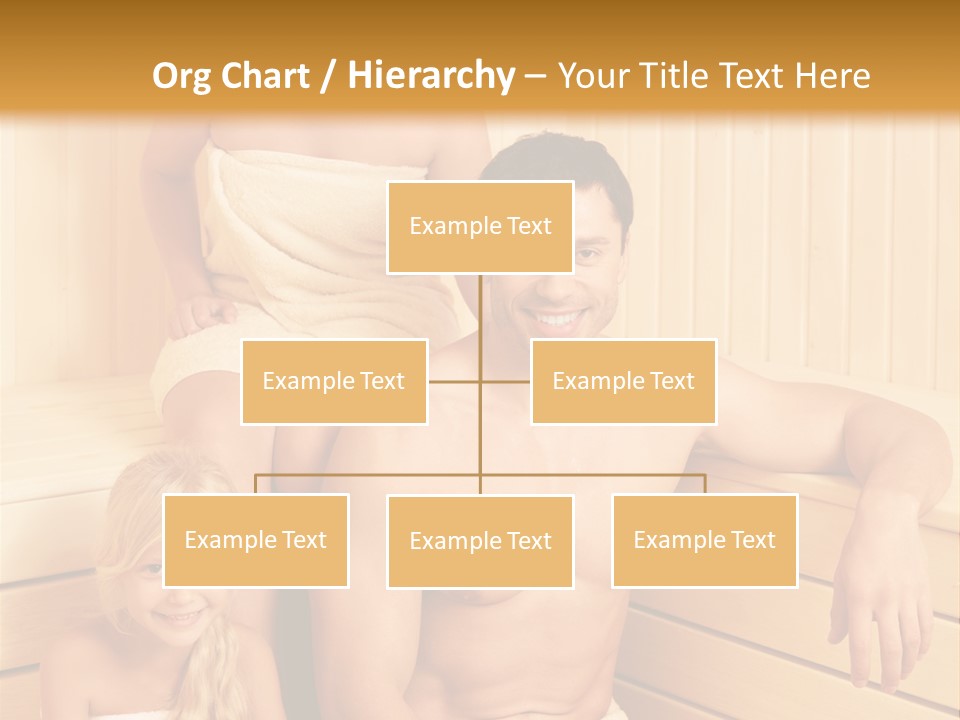 Org Chart / Hierarchy – Your Title Text Here

Example Text

Example Text

Example Text

Example Text

Example Text

Example Text